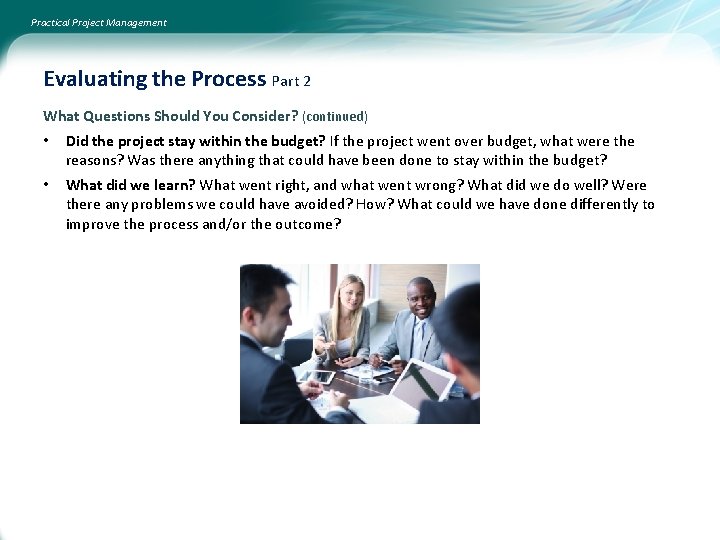 Practical Project Management

Evaluating the Process Part 2

What Questions Should You Consider? (continued)

• Did the project stay within the budget? If the project went over budget, what were the reasons? Was there anything that could have been done to stay within the budget?

• What did we learn? What went right, and what went wrong? What did we do well? Were there any problems we could have avoided? How? What could we have done differently to improve the process and/or the outcome?